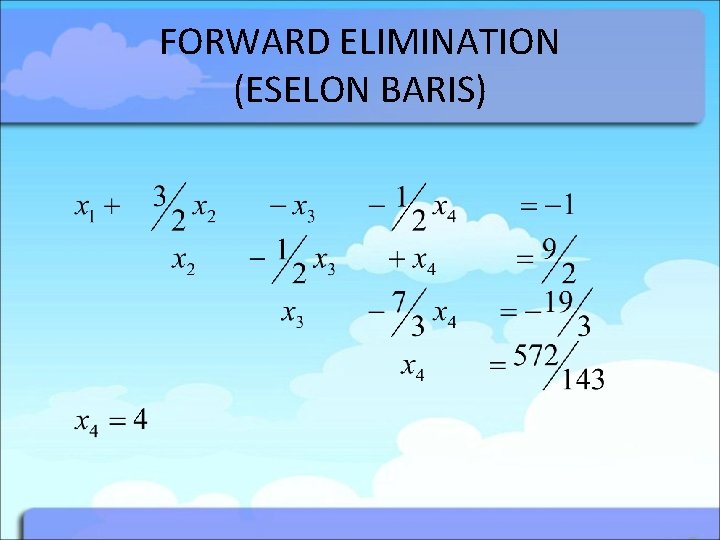 FORWARD ELIMINATION
(ESELON BARIS)

$x_1 + \frac{3}{2}x_2 - x_3 - \frac{1}{2}x_4 = -1$

$x_2 - \frac{1}{2}x_3 + x_4 = \frac{9}{2}$

$x_3 - \frac{7}{3}x_4 = -\frac{19}{3}$

$x_4 = \frac{572}{143}$

$x_4 = 4$